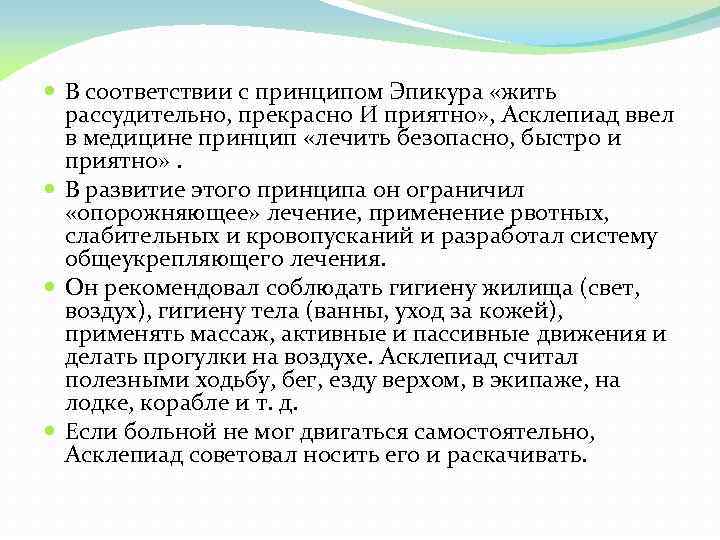 В соответствии с принципом Эпикура «жить рассудительно, прекрасно И приятно», Асклепиад ввел в медицине принцип «лечить безопасно, быстро и приятно» .

В развитие этого принципа он ограничил «опорожняющее» лечение, применение рвотных, слабительных и кровопусканий и разработал систему общеукрепляющего лечения.

Он рекомендовал соблюдать гигиену жилища (свет, воздух), гигиену тела (ванны, уход за кожей), применять массаж, активные и пассивные движения и делать прогулки на воздухе. Асклепиад считал полезными ходьбу, бег, езду верхом, в экипаже, на лодке, корабле и т. д.

Если больной не мог двигаться самостоятельно, Асклепиад советовал носить его и раскачивать.